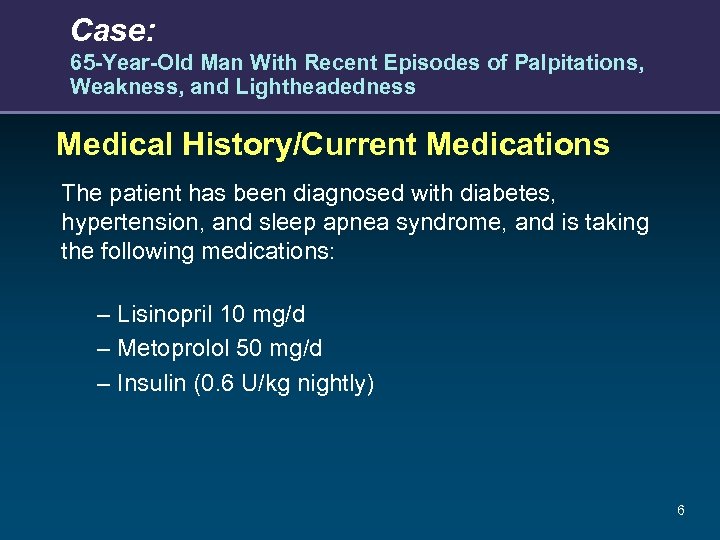 Case:
65-Year-Old Man With Recent Episodes of Palpitations, Weakness, and Lightheadedness

Medical History/Current Medications

The patient has been diagnosed with diabetes, hypertension, and sleep apnea syndrome, and is taking the following medications:

– Lisinopril 10 mg/d
– Metoprolol 50 mg/d
– Insulin (0.6 U/kg nightly)

6